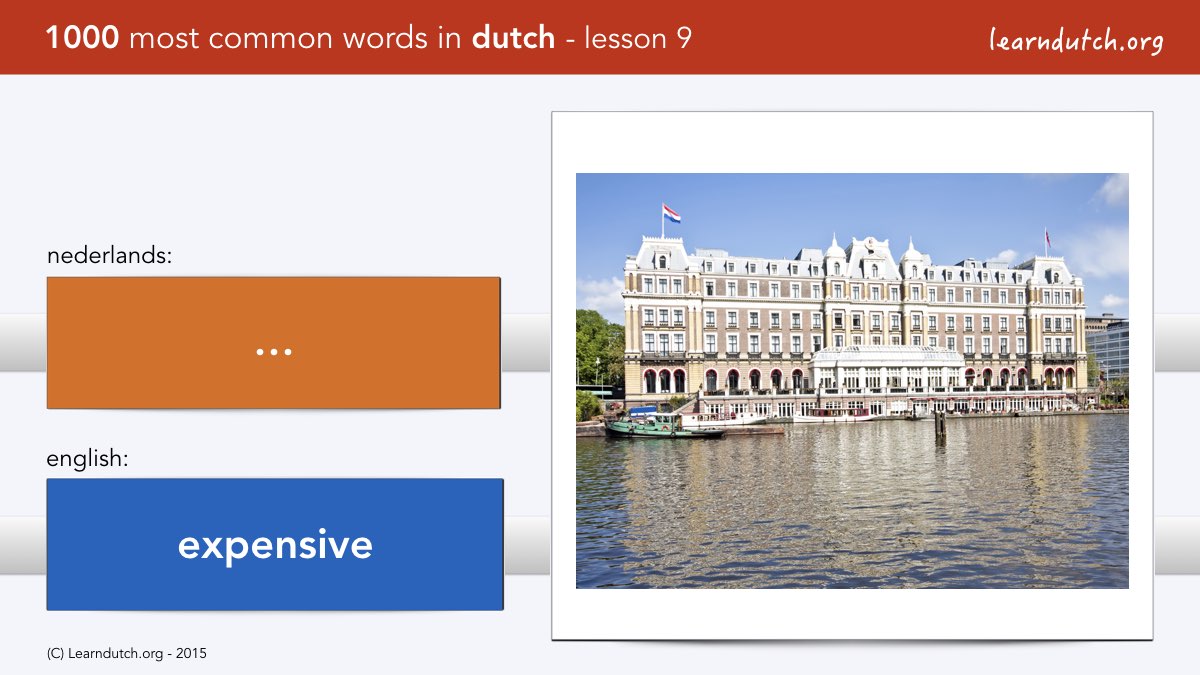 1000 most common words in dutch - lesson 9

learndutch.org

nederlands:

...

english:

expensive

(C) Learndutch.org - 2015